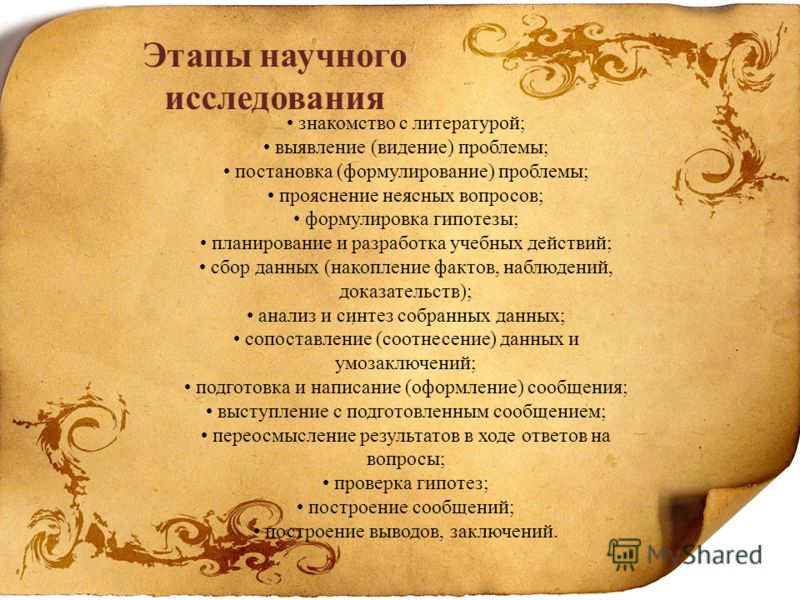 Этапы научного исследования

• знакомство с литературой;
• выявление (видение) проблемы;
• постановка (формулирование) проблемы;
• прояснение неясных вопросов;
• формулировка гипотезы;
• планирование и разработка учебных действий;
• сбор данных (накопление фактов, наблюдений, доказательств);
• анализ и синтез собранных данных;
• сопоставление (соотнесение) данных и умозаключений;
• подготовка и написание (оформление) сообщения;
• выступление с подготовленным сообщением;
• переосмысление результатов в ходе ответов на вопросы;
• проверка гипотез;
• построение сообщений;
• построение выводов, заключений.

MyShared